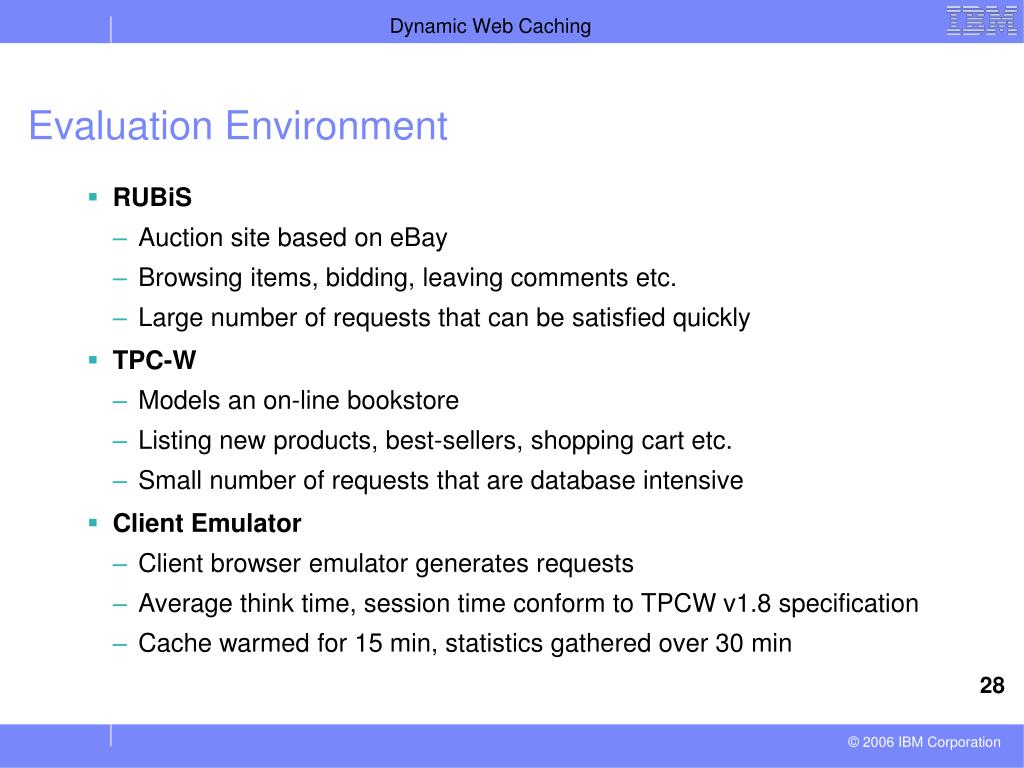 Dynamic Web Caching

IBM

Evaluation Environment

▪ RUBiS
– Auction site based on eBay
– Browsing items, bidding, leaving comments etc.
– Large number of requests that can be satisfied quickly

▪ TPC-W
– Models an on-line bookstore
– Listing new products, best-sellers, shopping cart etc.
– Small number of requests that are database intensive

▪ Client Emulator
– Client browser emulator generates requests
– Average think time, session time conform to TPCW v1.8 specification
– Cache warmed for 15 min, statistics gathered over 30 min

28

© 2006 IBM Corporation